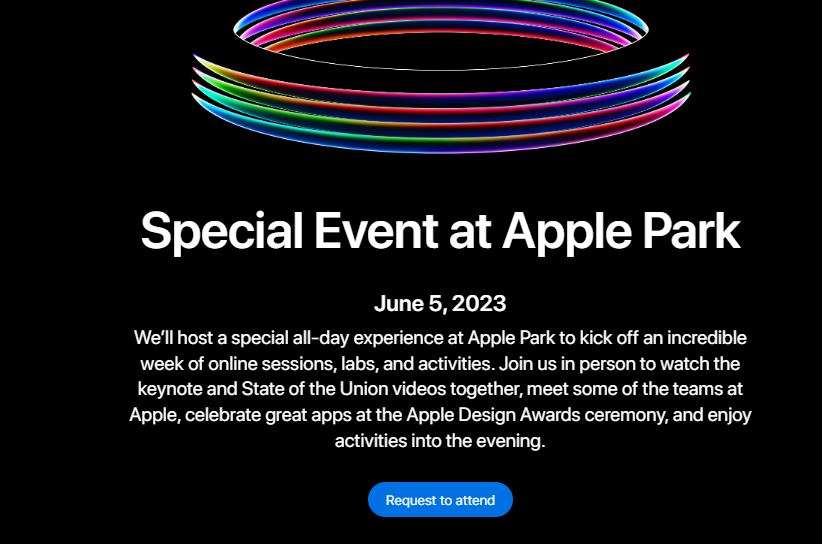 Special Event at Apple Park

June 5, 2023

We'll host a special all-day experience at Apple Park to kick off an incredible week of online sessions, labs, and activities. Join us in person to watch the keynote and State of the Union videos together, meet some of the teams at Apple, celebrate great apps at the Apple Design Awards ceremony, and enjoy activities into the evening.

Request to attend